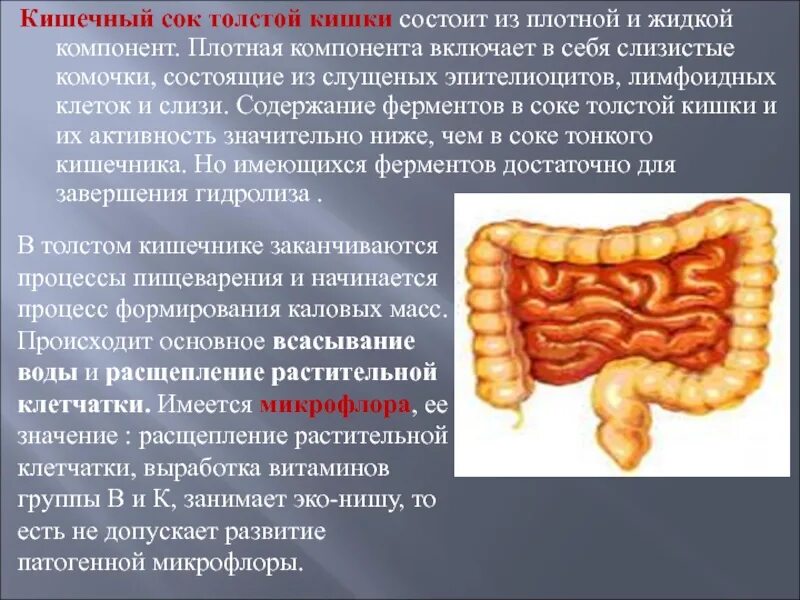 Кишечный сок толстой кишки состоит из плотной и жидкой компонент. Плотная компонента включает в себя слизистые комочки, состоящие из слущеных эпителиоцитов, лимфоидных клеток и слизи. Содержание ферментов в соке толстой кишки и их активность значительно ниже, чем в соке тонкого кишечника. Но имеющихся ферментов достаточно для завершения гидролиза .

В толстом кишечнике заканчиваются процессы пищеварения и начинается процесс формирования каловых масс. Происходит основное всасывание воды и расщепление растительной клетчатки. Имеется микрофлора, ее значение : расщепление растительной клетчатки, выработка витаминов группы В и К, занимает эко-нишу, то есть не допускает развитие патогенной микрофлоры.